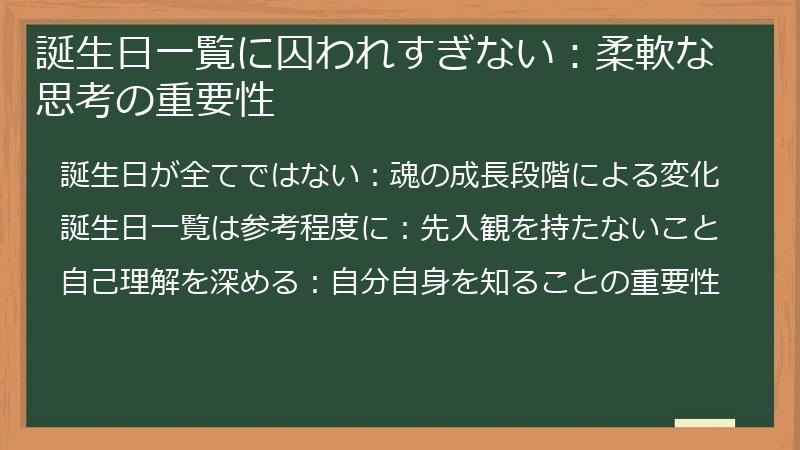 誕生日一覧に囚われすぎない：柔軟な思考の重要性

誕生日が全てではない：魂の成長段階による変化

誕生日一覧は参考程度に：先入観を持たないこと

自己理解を深める：自分自身を知ることの重要性